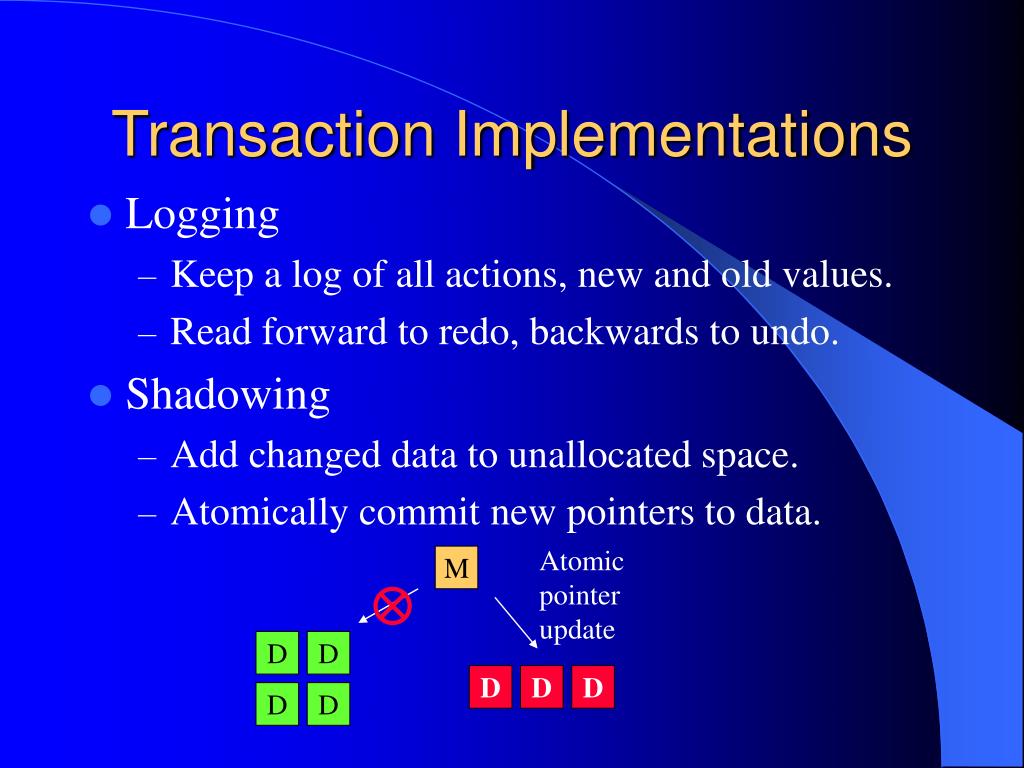 Transaction Implementations

Logging
– Keep a log of all actions, new and old values.
– Read forward to redo, backwards to undo.

Shadowing
– Add changed data to unallocated space.
– Atomically commit new pointers to data.

M

Atomic pointer update

D D
D D

D D D